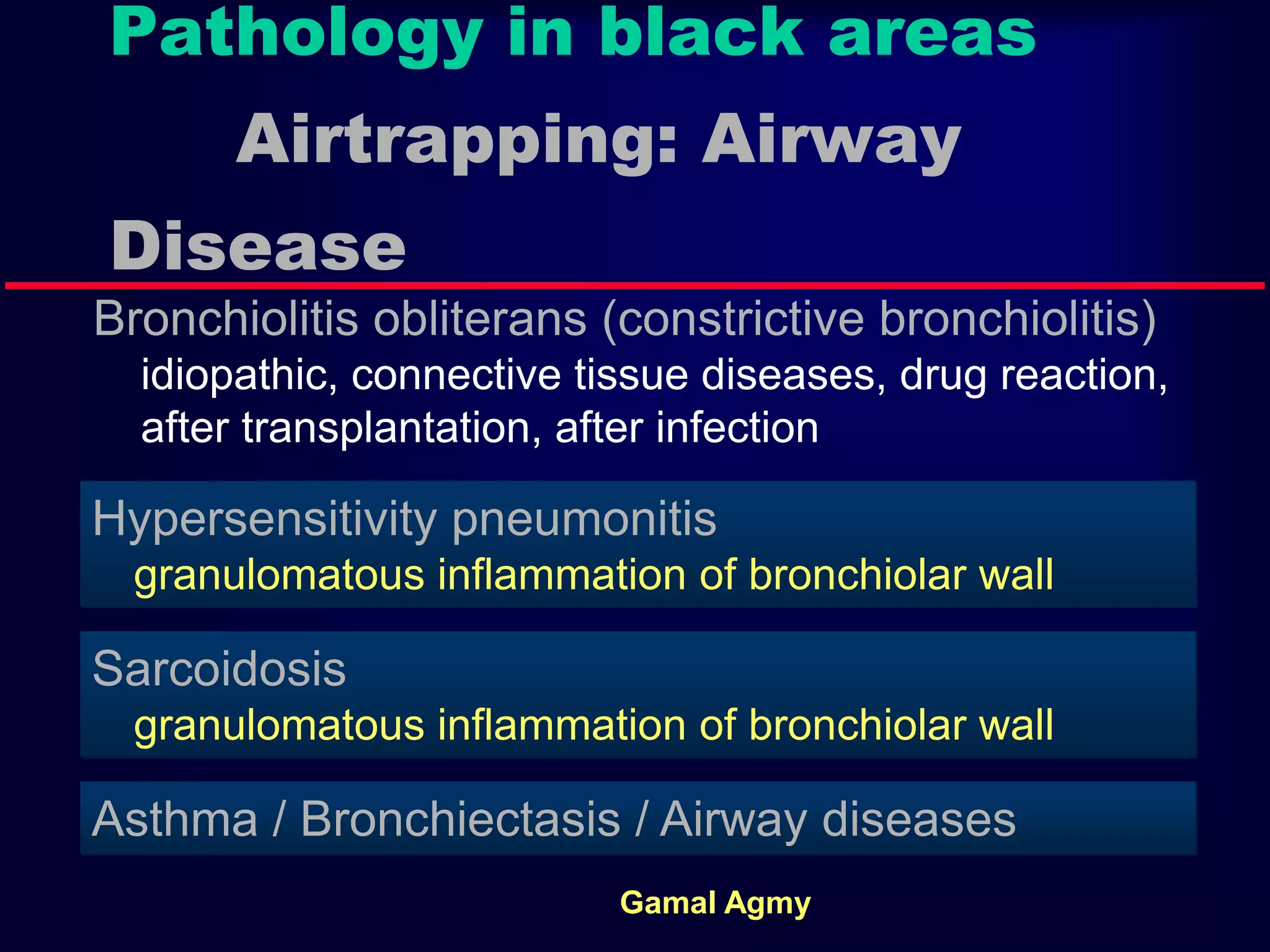 Pathology in black areas

Airtrapping: Airway Disease

Bronchiolitis obliterans (constrictive bronchiolitis)

idiopathic, connective tissue diseases, drug reaction, after transplantation, after infection

Hypersensitivity pneumonitis

granulomatous inflammation of bronchiolar wall

Sarcoidosis

granulomatous inflammation of bronchiolar wall

Asthma / Bronchiectasis / Airway diseases

Gamal Agmy